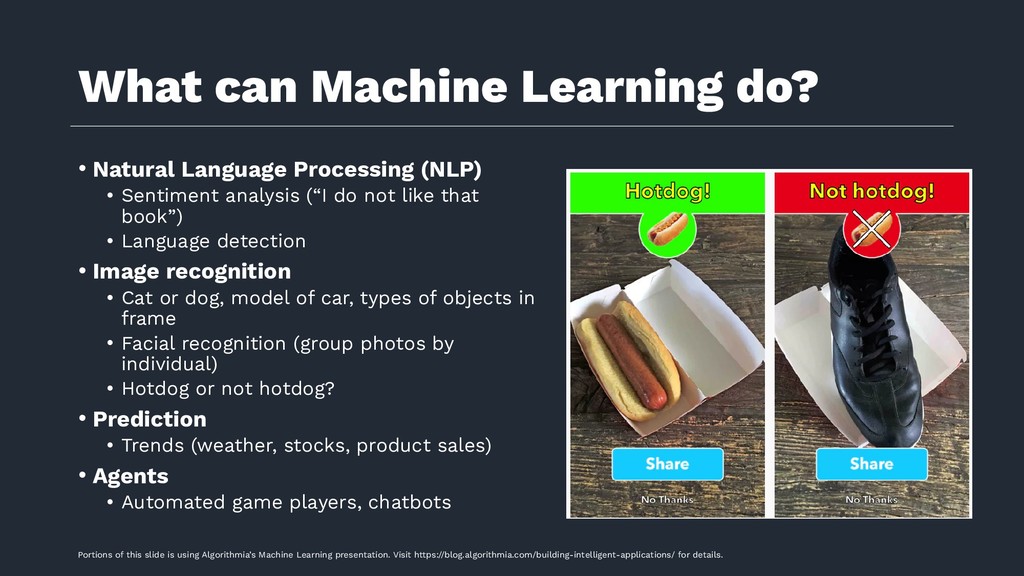 What can Machine Learning do?

• Natural Language Processing (NLP)
• Sentiment analysis (“I do not like that book”)
• Language detection
• Image recognition
• Cat or dog, model of car, types of objects in frame
• Facial recognition (group photos by individual)
• Hotdog or not hotdog?
• Prediction
• Trends (weather, stocks, product sales)
• Agents
• Automated game players, chatbots

Hotdog!

Share

No Thanks

Not hotdog!

Share

No Thanks

Portions of this slide is using Algorithmia's Machine Learning presentation. Visit https://blog.algorithmia.com/building-intelligent-applications/ for details.